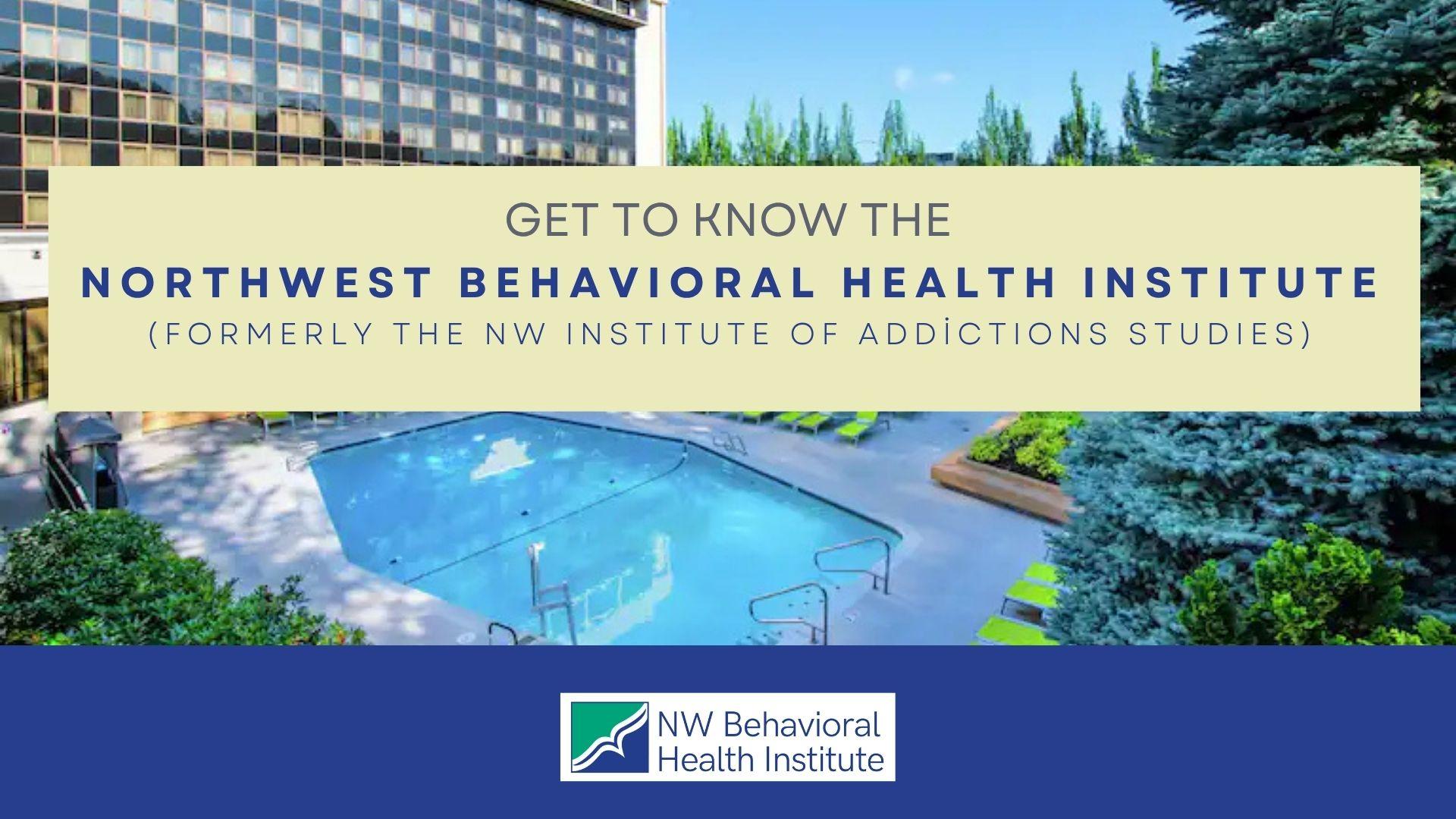 GET TO KNOW THE
NORTHWEST BEHAVIORAL HEALTH INSTITUTE
(FORMERLY THE NW INSTITUTE OF ADDİCTIONS STUDIES)

NW Behavioral Health Institute